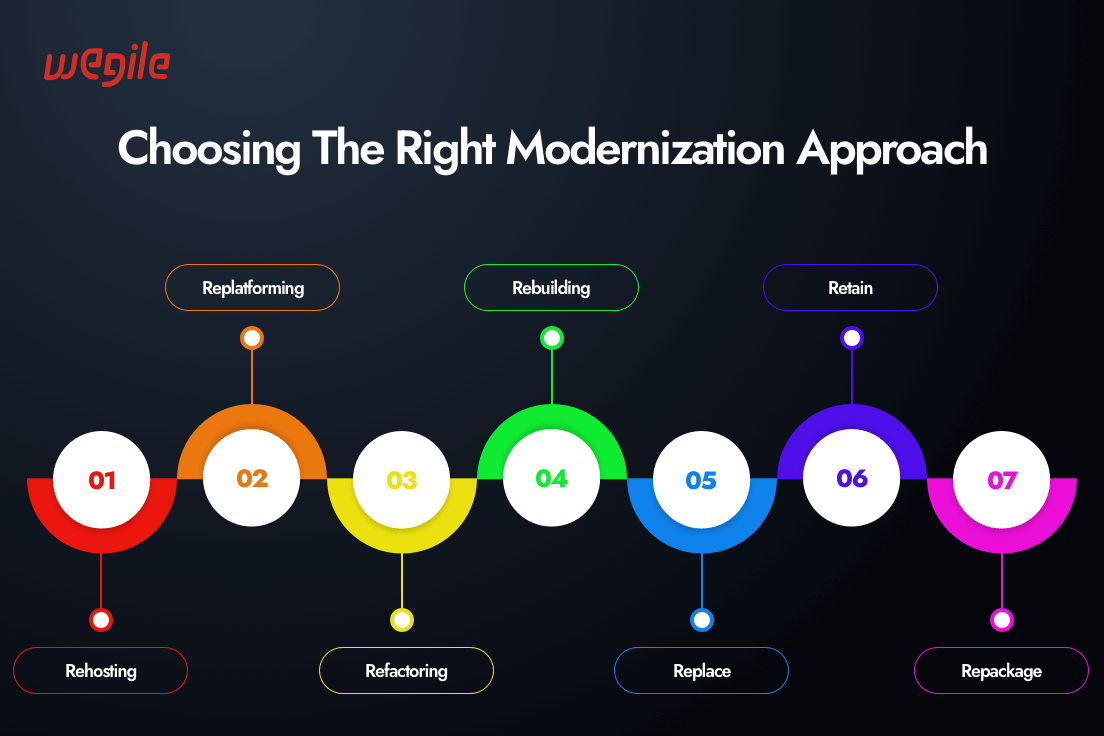 wegile

Choosing The Right Modernization Approach

Replatforming

Rebuilding

Retain

01

02

03

04

05

06

07

Rehosting

Refactoring

Replace

Repackage